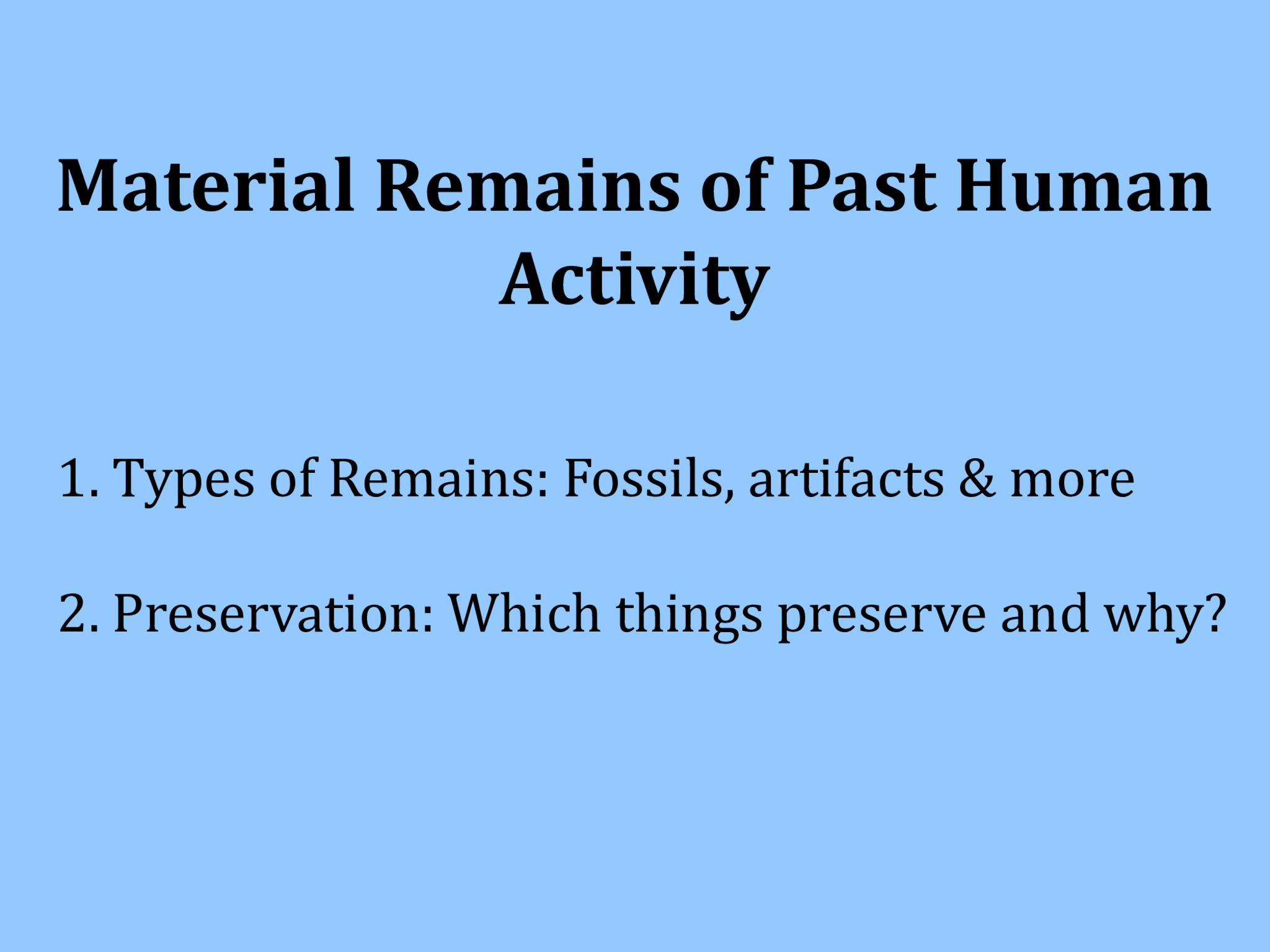 Material Remains of Past Human Activity

1. Types of Remains: Fossils, artifacts & more

2. Preservation: Which things preserve and why?